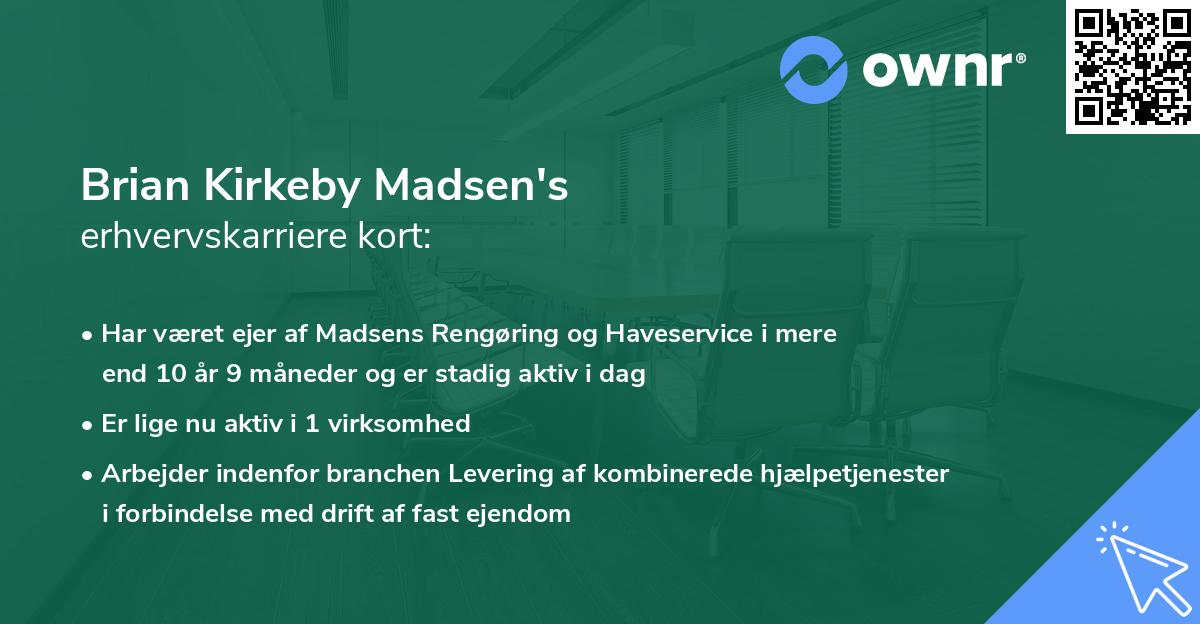 ownr®

Brian Kirkeby Madsen's
erhvervskarriere kort:

• Har været ejer af Madsens Rengøring og Haveservice i mere end 10 år 9 måneder og er stadig aktiv i dag

• Er lige nu aktiv i 1 virksomhed

• Arbejder indenfor branchen Levering af kombinerede hjælpetjenester i forbindelse med drift af fast ejendom